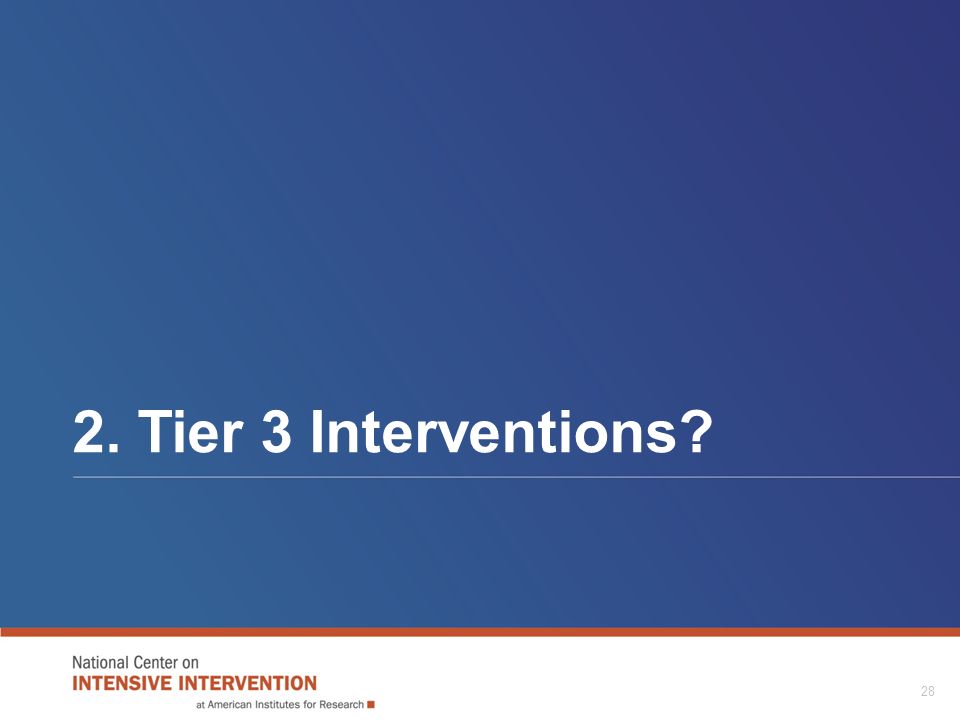 2. Tier 3 Interventions?

National Center on
INTENSIVE INTERVENTION
at American Institutes for Research

28